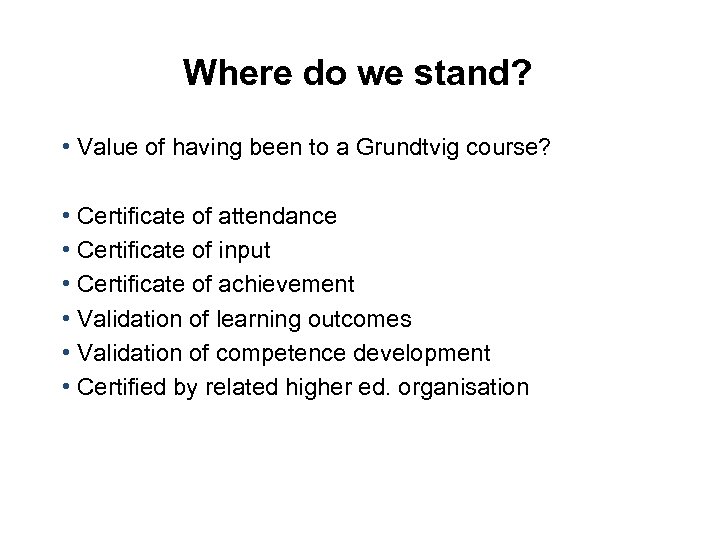 Where do we stand?

• Value of having been to a Grundtvig course?

• Certificate of attendance
• Certificate of input
• Certificate of achievement
• Validation of learning outcomes
• Validation of competence development
• Certified by related higher ed. organisation